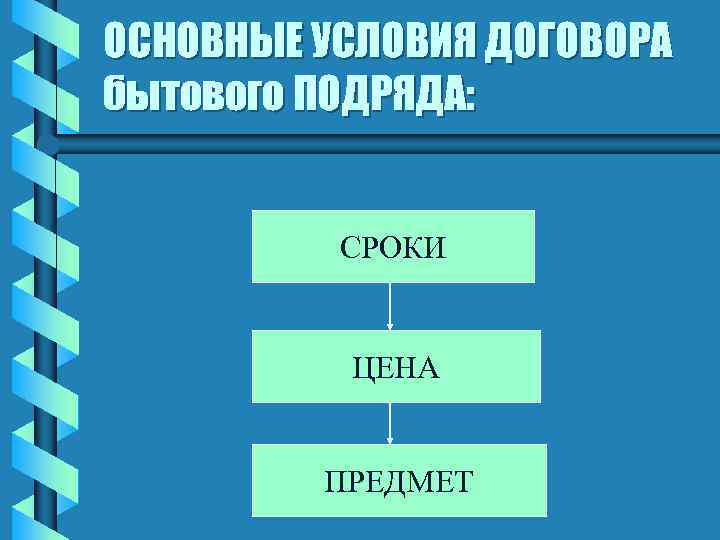 ОСНОВНЫЕ УСЛОВИЯ ДОГОВОРА бытового ПОДРЯДА:

СРОКИ

ЦЕНА

ПРЕДМЕТ